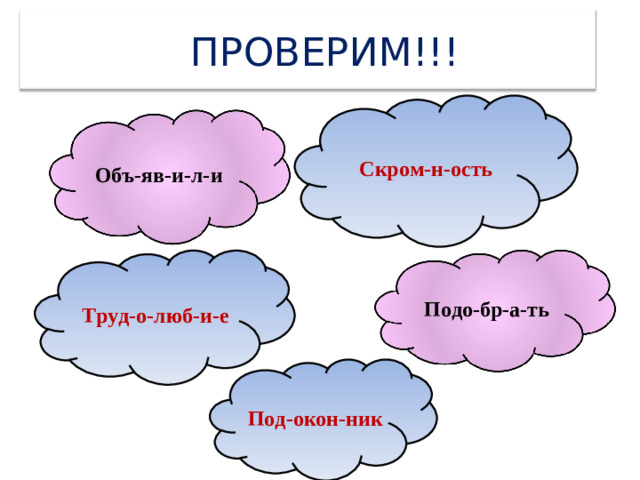 ПРОВЕРИМ!!!

Объ-яв-и-л-и

Скром-н-ость

Труд-о-люб-и-е

Подо-бр-а-ть

Под-окон-ник